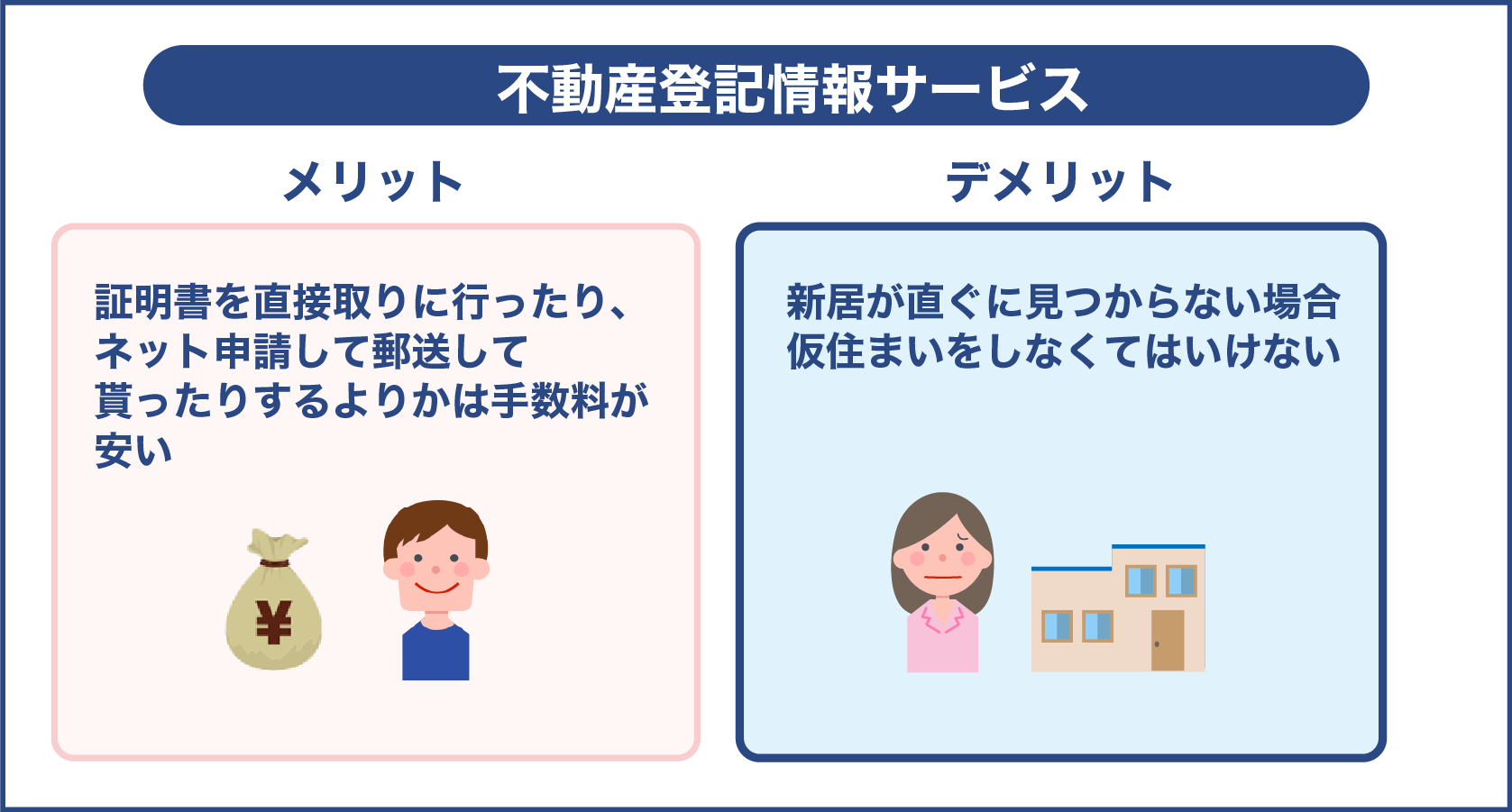 不動産登記情報サービス

メリット

証明書を直接取りに行ったり、ネット申請して郵送して貰ったりするよりかは手数料が安い

¥

デメリット

新居が直ぐに見つからない場合仮住まいをしなくてはいけない